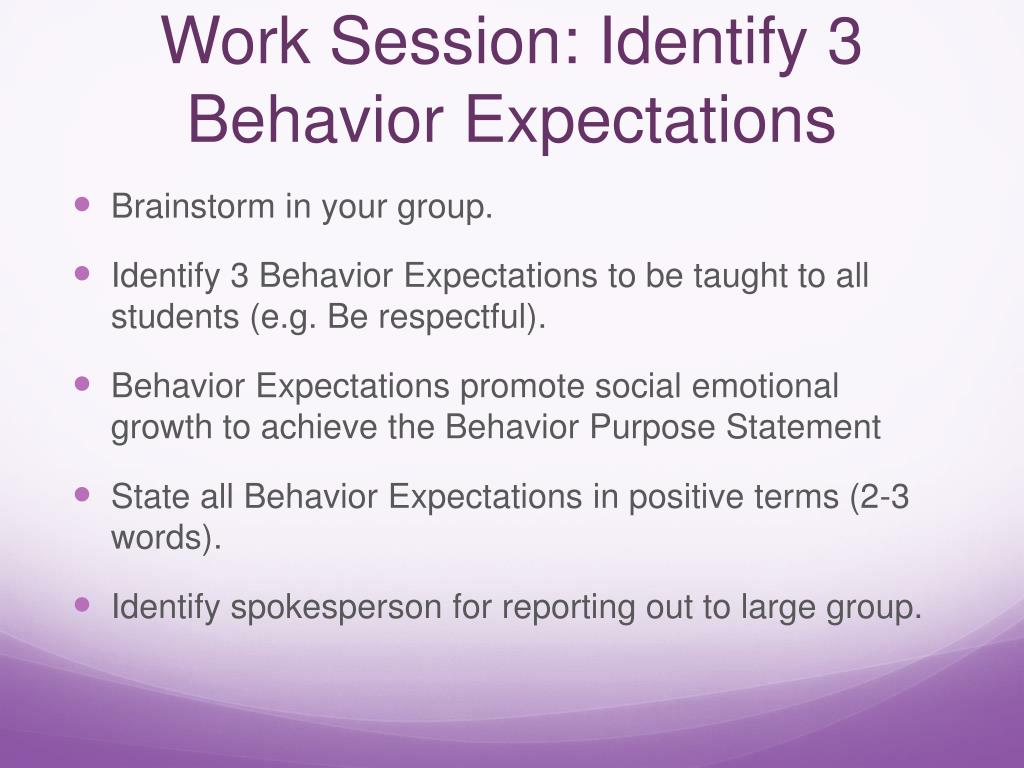 Work Session: Identify 3 Behavior Expectations

- Brainstorm in your group.
- Identify 3 Behavior Expectations to be taught to all students (e.g. Be respectful).
- Behavior Expectations promote social emotional growth to achieve the Behavior Purpose Statement
- State all Behavior Expectations in positive terms (2-3 words).
- Identify spokesperson for reporting out to large group.